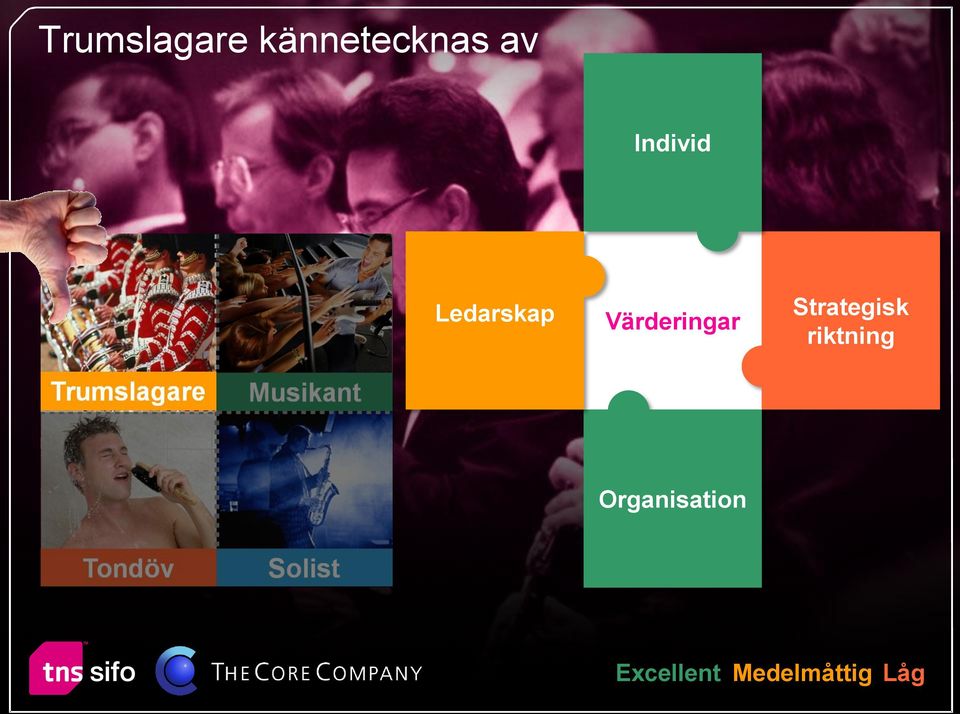 Trumslagare kännetecknas av

Trumslagare
Musikant
Tondöv
Solist

Individ
Ledarskap
Värderingar
Strategisk riktning
Organisation

tns sifo
THE CORE COMPANY

Excellent Medelmåttig Låg